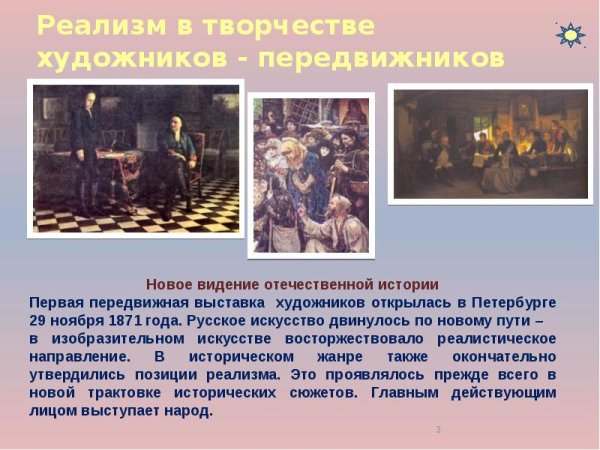 Реализм в творчестве художников - передвижников

Новое видение отечественной истории

Первая передвижная выставка художников открылась в Петербурге 29 ноября 1871 года. Русское искусство двинулось по новому пути – в изобразительном искусстве восторжествовало реалистическое направление. В историческом жанре также окончательно утвердились позиции реализма. Это проявлялось прежде всего в новой трактовке исторических сюжетов. Главным действующим лицом выступает народ.

3